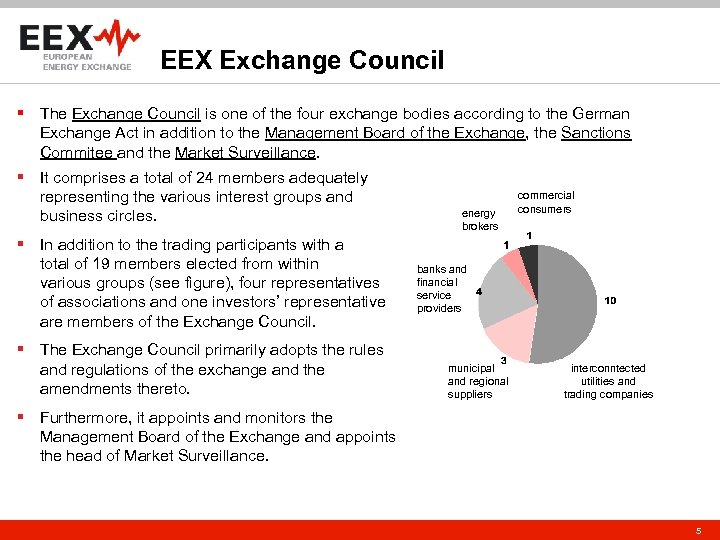 EEX EUROPEAN ENERGY EXCHANGE

EEX Exchange Council

▪ The Exchange Council is one of the four exchange bodies according to the German Exchange Act in addition to the Management Board of the Exchange, the Sanctions Commitee and the Market Surveillance.

▪ It comprises a total of 24 members adequately representing the various interest groups and business circles.

▪ In addition to the trading participants with a total of 19 members elected from within various groups (see figure), four representatives of associations and one investors' representative are members of the Exchange Council.

▪ The Exchange Council primarily adopts the rules and regulations of the exchange and the amendments thereto.

▪ Furthermore, it appoints and monitors the Management Board of the Exchange and appoints the head of Market Surveillance.

commercial consumers
energy brokers
1
1
banks and financial service providers
4
10
3
municipal and regional suppliers
interconntected utilities and trading companies

5